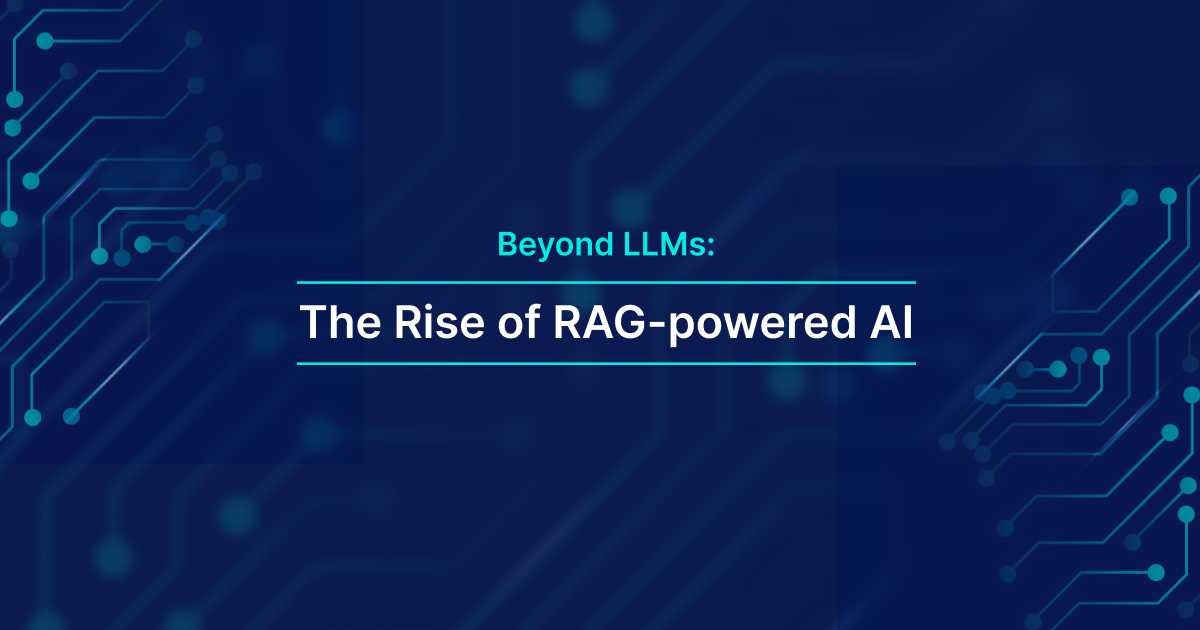 Beyond LLMs:

The Rise of RAG-powered AI